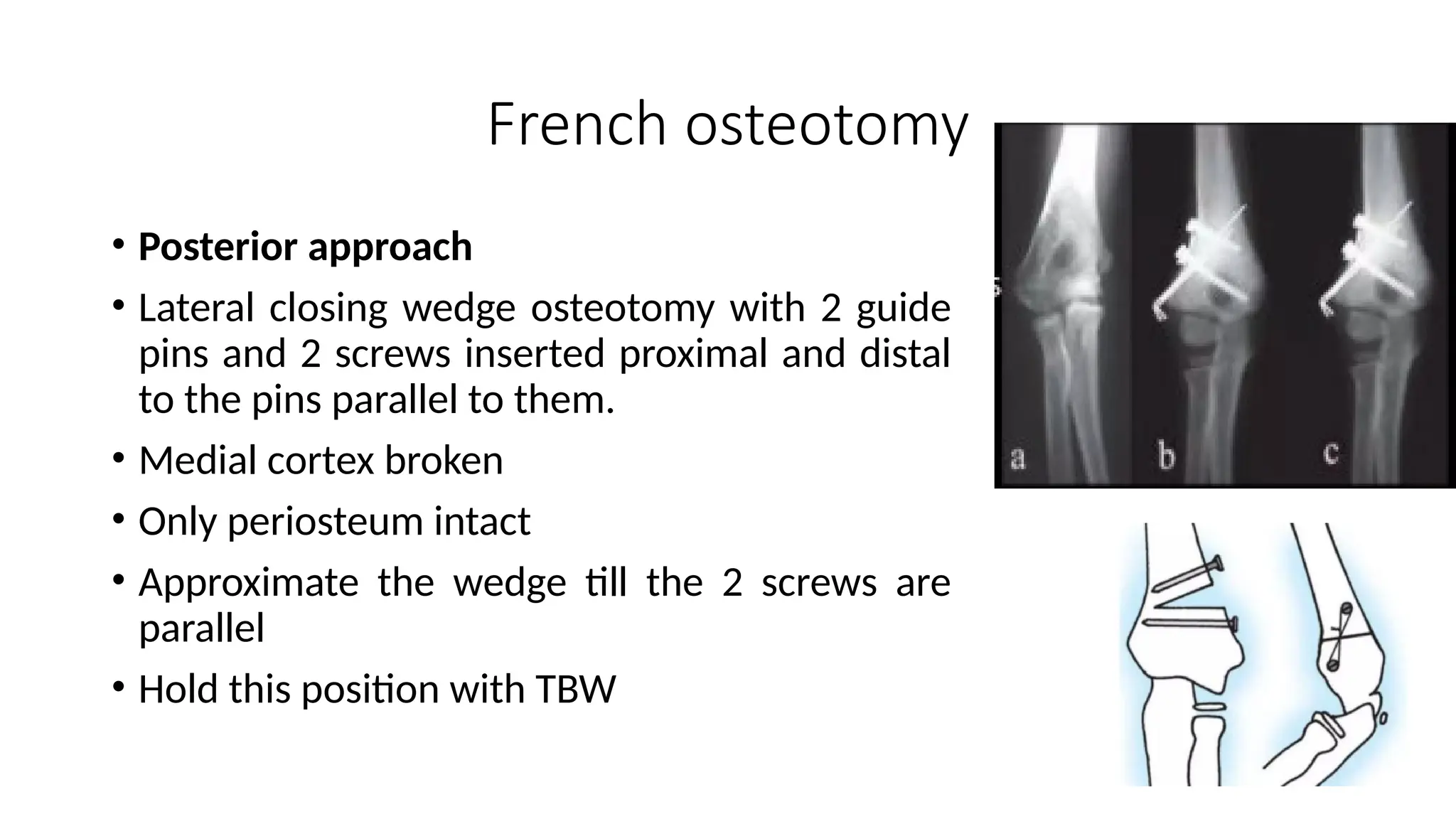 French osteotomy

• **Posterior approach**

• Lateral closing wedge osteotomy with 2 guide pins and 2 screws inserted proximal and distal to the pins parallel to them.

• Medial cortex broken

• Only periosteum intact

• Approximate the wedge till the 2 screws are parallel

• Hold this position with TBW

a

b

c